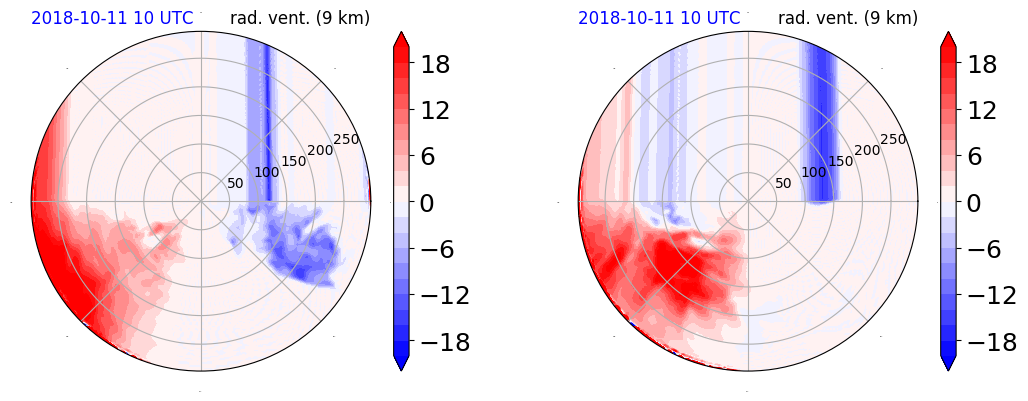 2018-10-11 10 UTC rad. vent. (9 km)

50
100
150
200
250

18
12
6
0
−6
−12
−18

2018-10-11 10 UTC rad. vent. (9 km)

50
100
150
200
250

18
12
6
0
−6
−12
−18